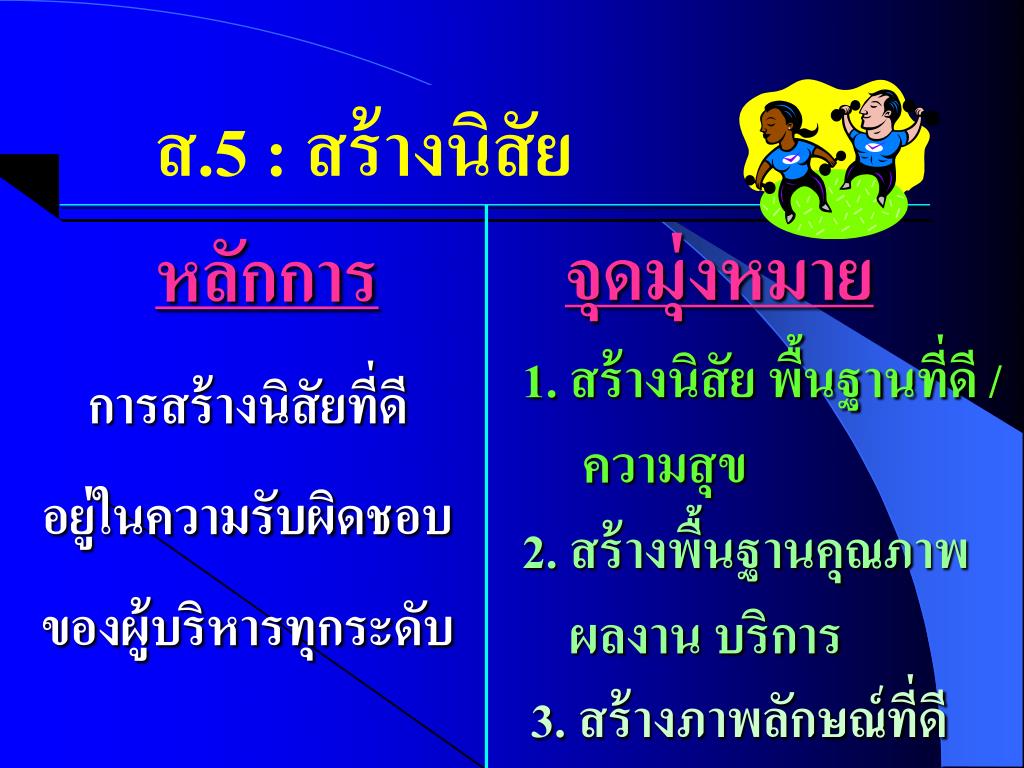 ส.5 : สร้างนิสัย

หลักการ

การสร้างนิสัยที่ดี

อยู่ในความรับผิดชอบ

ของผู้บริหารทุกระดับ

จุดมุ่งหมาย

1. สร้างนิสัย พื้นฐานที่ดี / ความสุข

2. สร้างพื้นฐานคุณภาพ ผลงาน บริการ

3. สร้างภาพลักษณ์ที่ดี